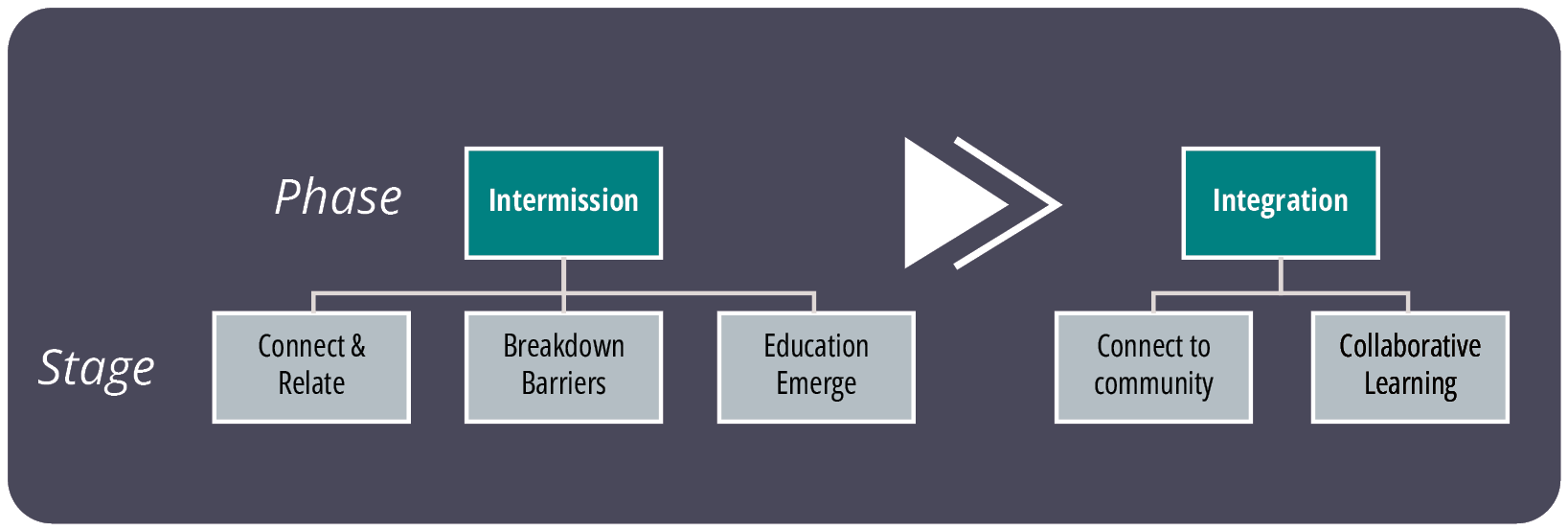 Phase

Intermission

Integration

Stage

Connect & Relate

Breakdown Barriers

Education Emerge

Connect to community

Collaborative Learning